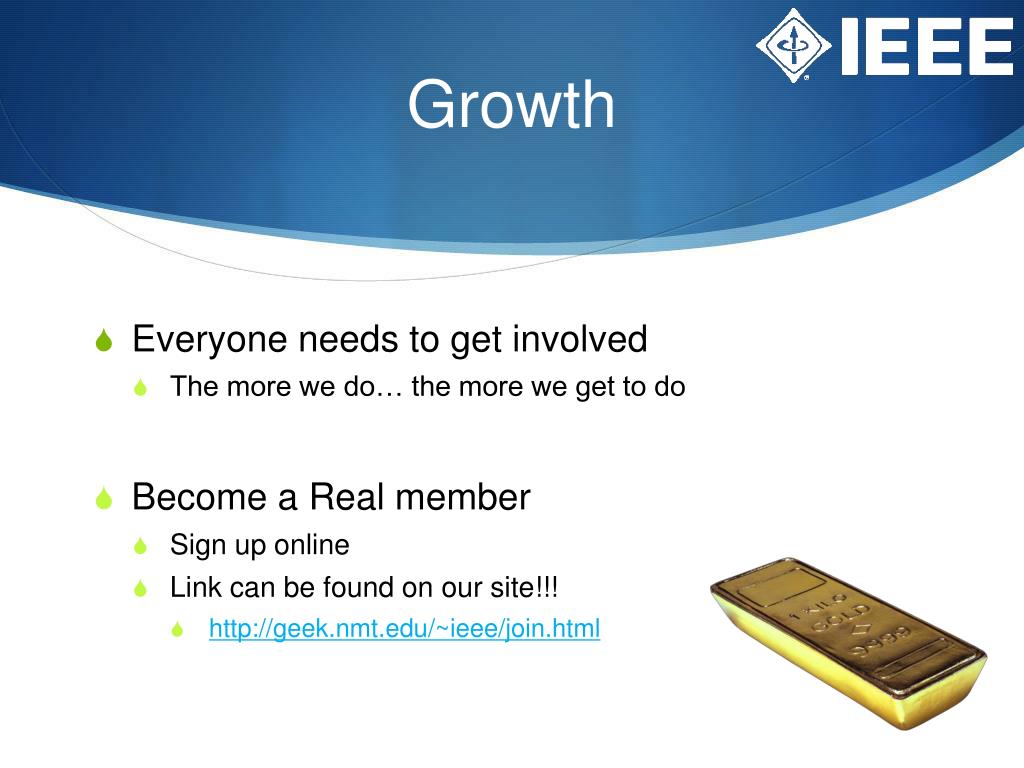 IEEE

Growth

Everyone needs to get involved

The more we do… the more we get to do

Become a Real member

Sign up online

Link can be found on our site!!!

http://geek.nmt.edu/~ieee/join.html

1 KILO GOLD 9999